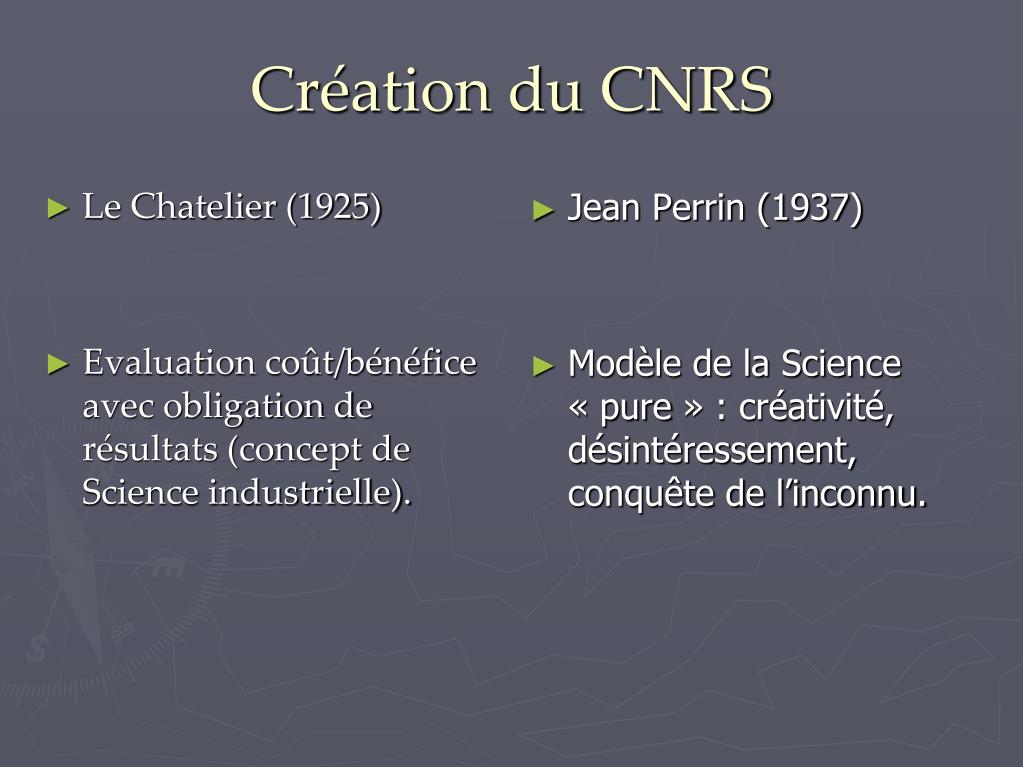 Création du CNRS

► Le Chatelier (1925)

► Evaluation coût/bénéfice avec obligation de résultats (concept de Science industrielle).

► Jean Perrin (1937)

► Modèle de la Science « pure » : créativité, désintéressement, conquête de l’inconnu.